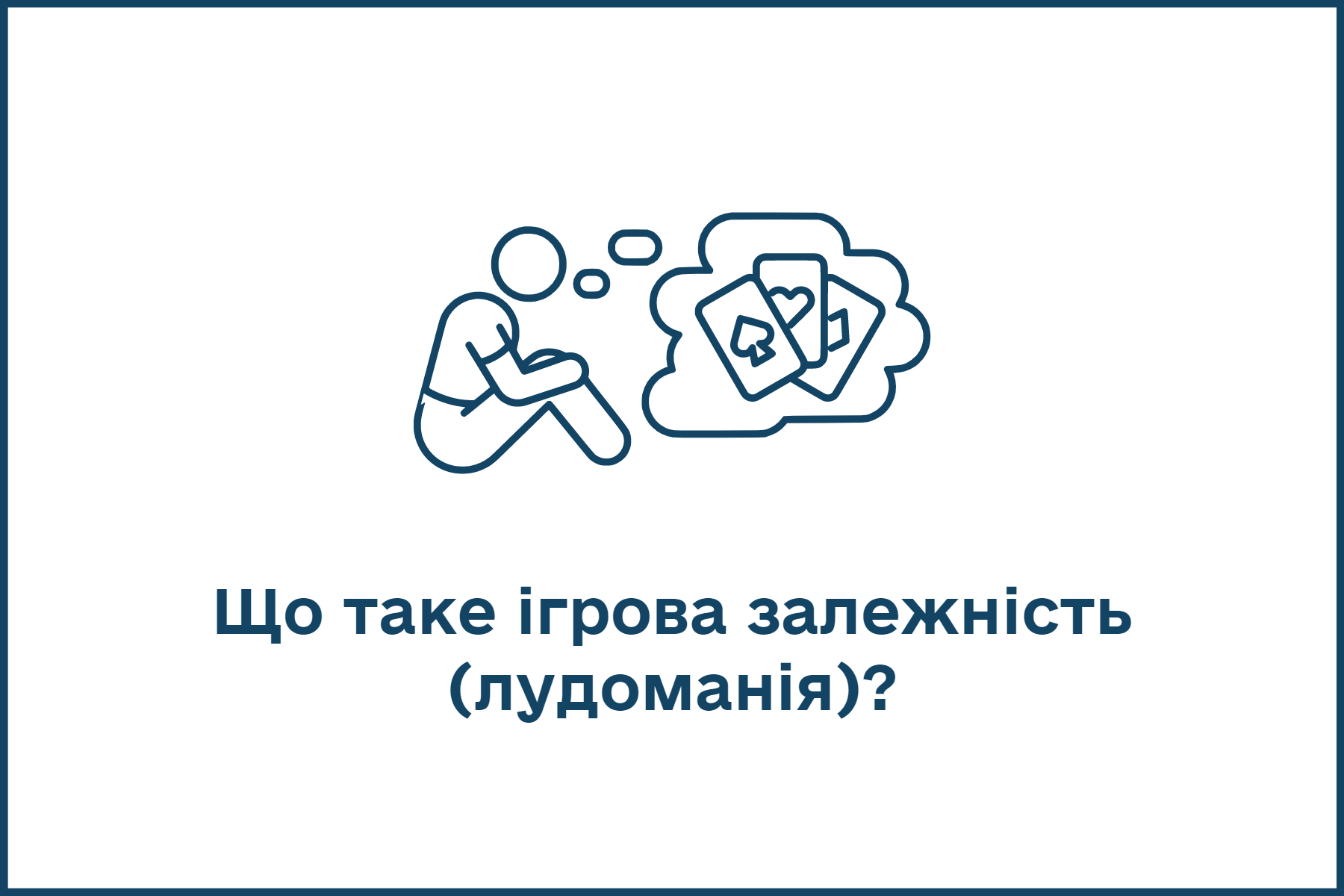 Що таке ігрова залежність (лудоманія)?